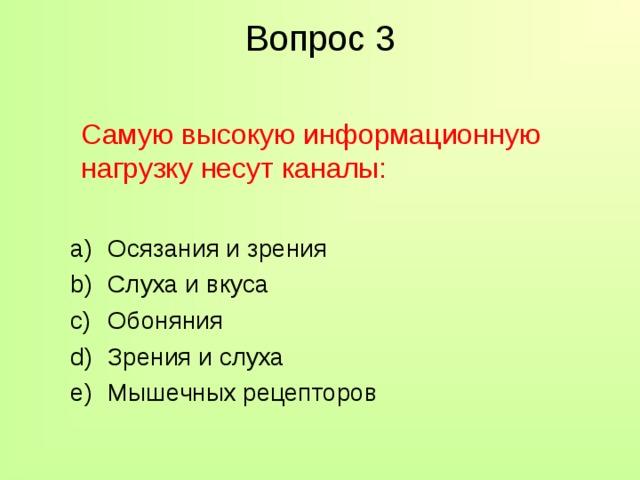 Вопрос 3

Самую высокую информационную нагрузку несут каналы:

a) Осязания и зрения
b) Слуха и вкуса
c) Обоняния
d) Зрения и слуха
e) Мышечных рецепторов